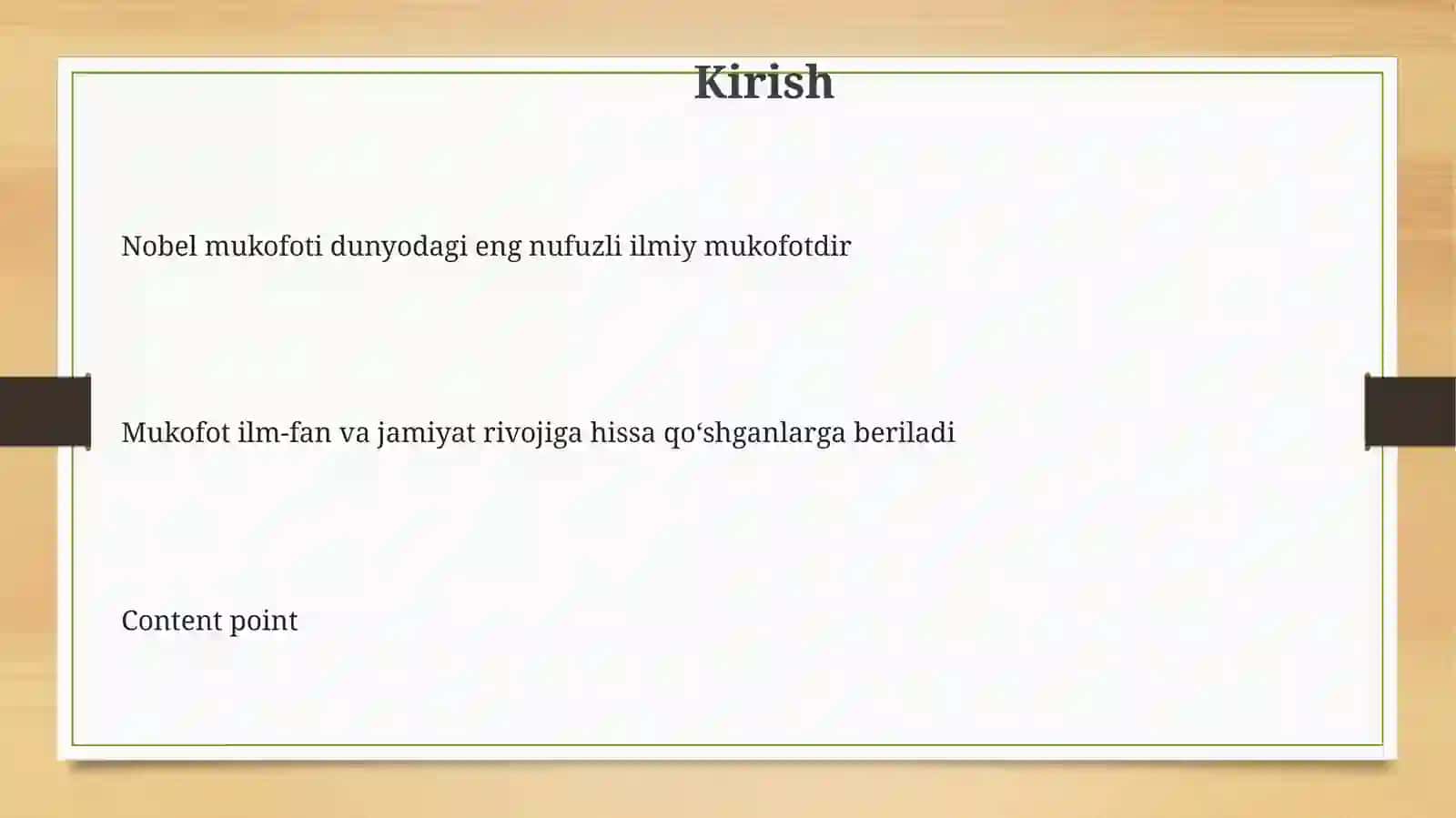 Kirish

Nobel mukofoti dunyodagi eng nufuzli ilmiy mukofotdir

Mukofot ilm-fan va jamiyat rivojiga hissa qo‘shganlarga beriladi

Content point